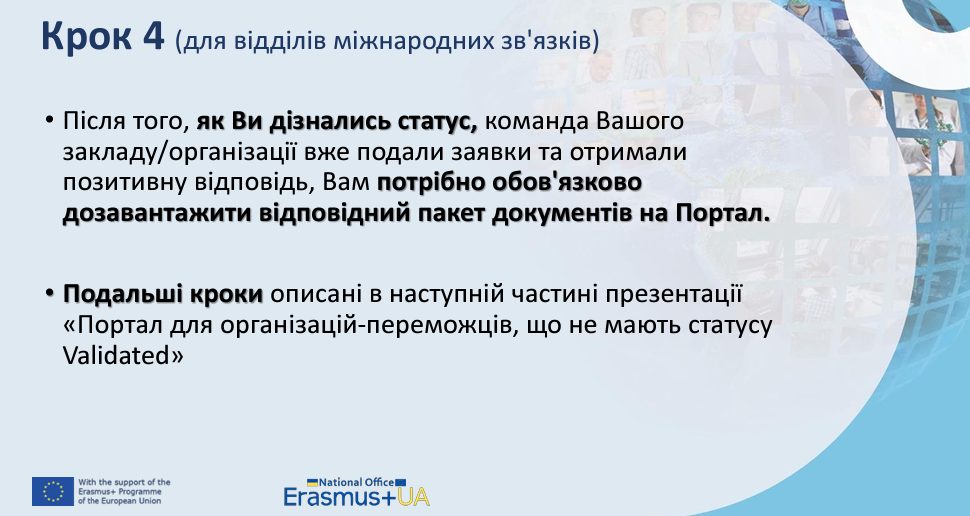 Крок 4 (для відділів міжнародних зв'язків)

• Після того, як Ви дізнались статус, команда Вашого закладу/організації вже подали заявки та отримали позитивну відповідь, Вам потрібно обов'язково дозавантажити відповідний пакет документів на Портал.

• Подальші кроки описані в наступній частині презентації «Портал для організацій-переможців, що не мають статусу Validated»

With the support of the Erasmus+ Programme of the European Union

National Office Erasmus+UA